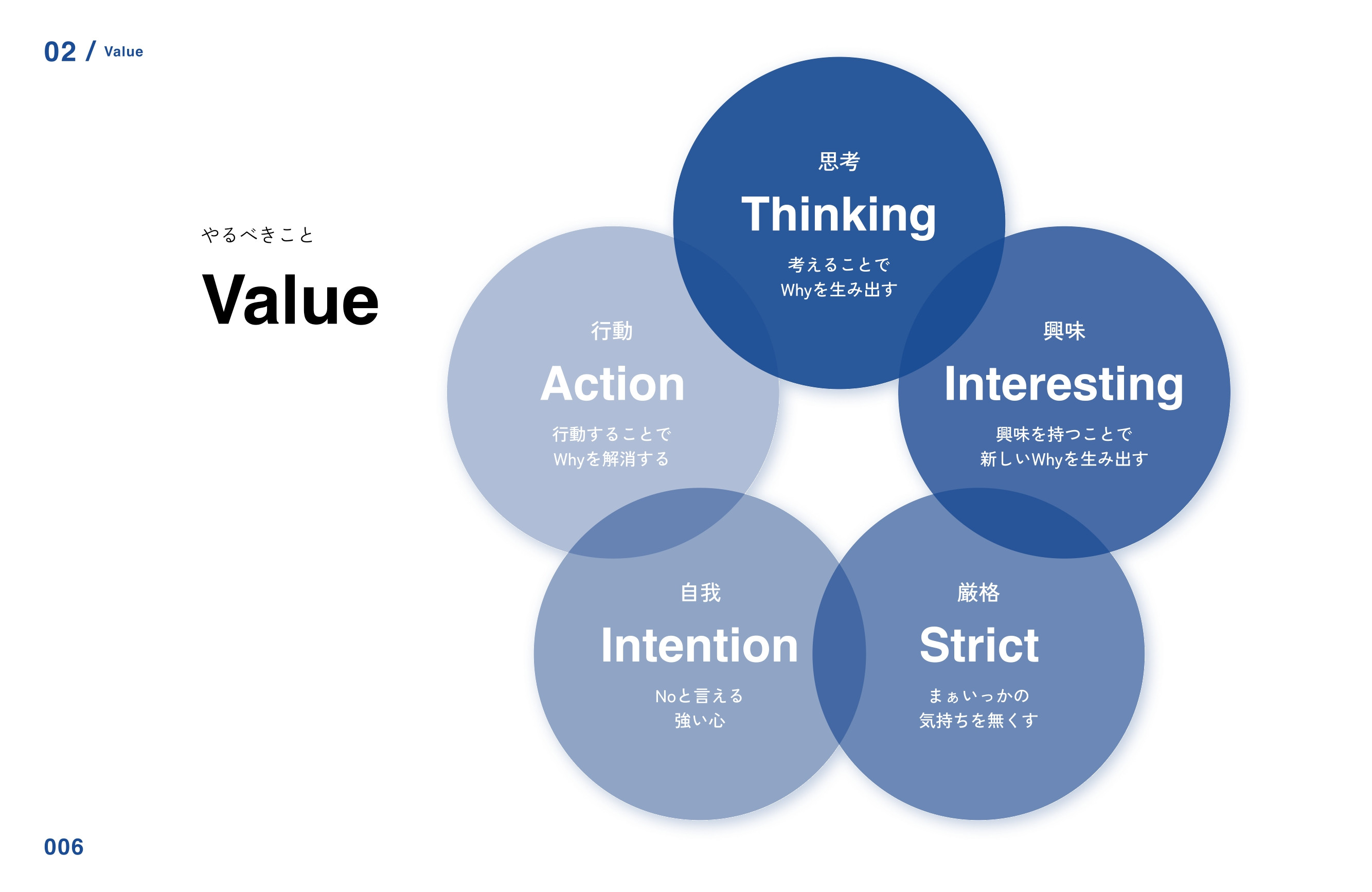 02 / Value

やるべきこと

Value

思考

Thinking

考えることで
Whyを生み出す

行動

Action

行動することで
Whyを解消する

興味

Interesting

興味を持つことで
新しいWhyを生み出す

自我

Intention

Noと言える
強い心

厳格

Strict

まぁいっかの
気持ちを無くす

006